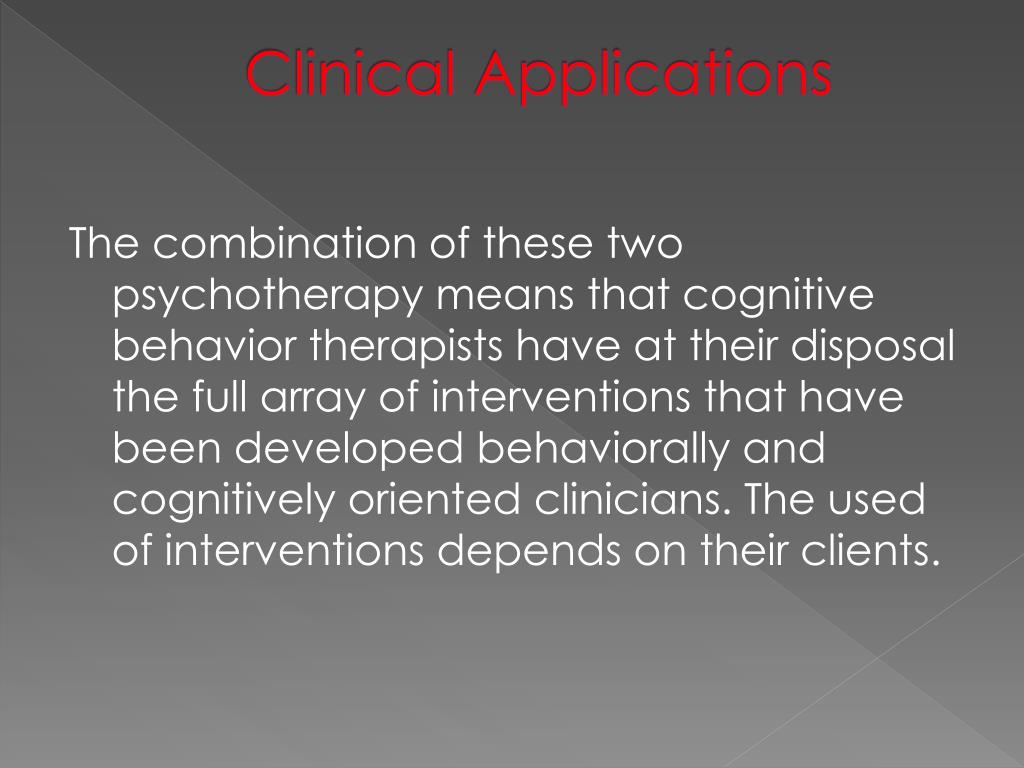 Clinical Applications

The combination of these two psychotherapy means that cognitive behavior therapists have at their disposal the full array of interventions that have been developed behaviorally and cognitively oriented clinicians. The used of interventions depends on their clients.